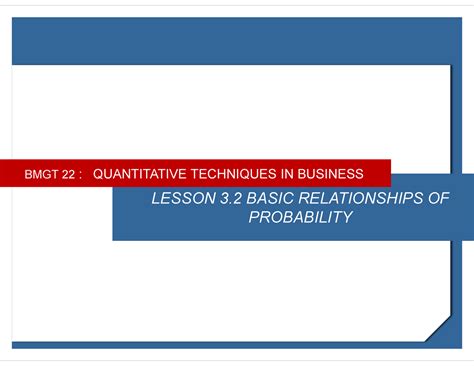 BMGT 22 : QUANTITATIVE TECHNIQUES IN BUSINESS

LESSON 3.2 BASIC RELATIONSHIPS OF PROBABILITY